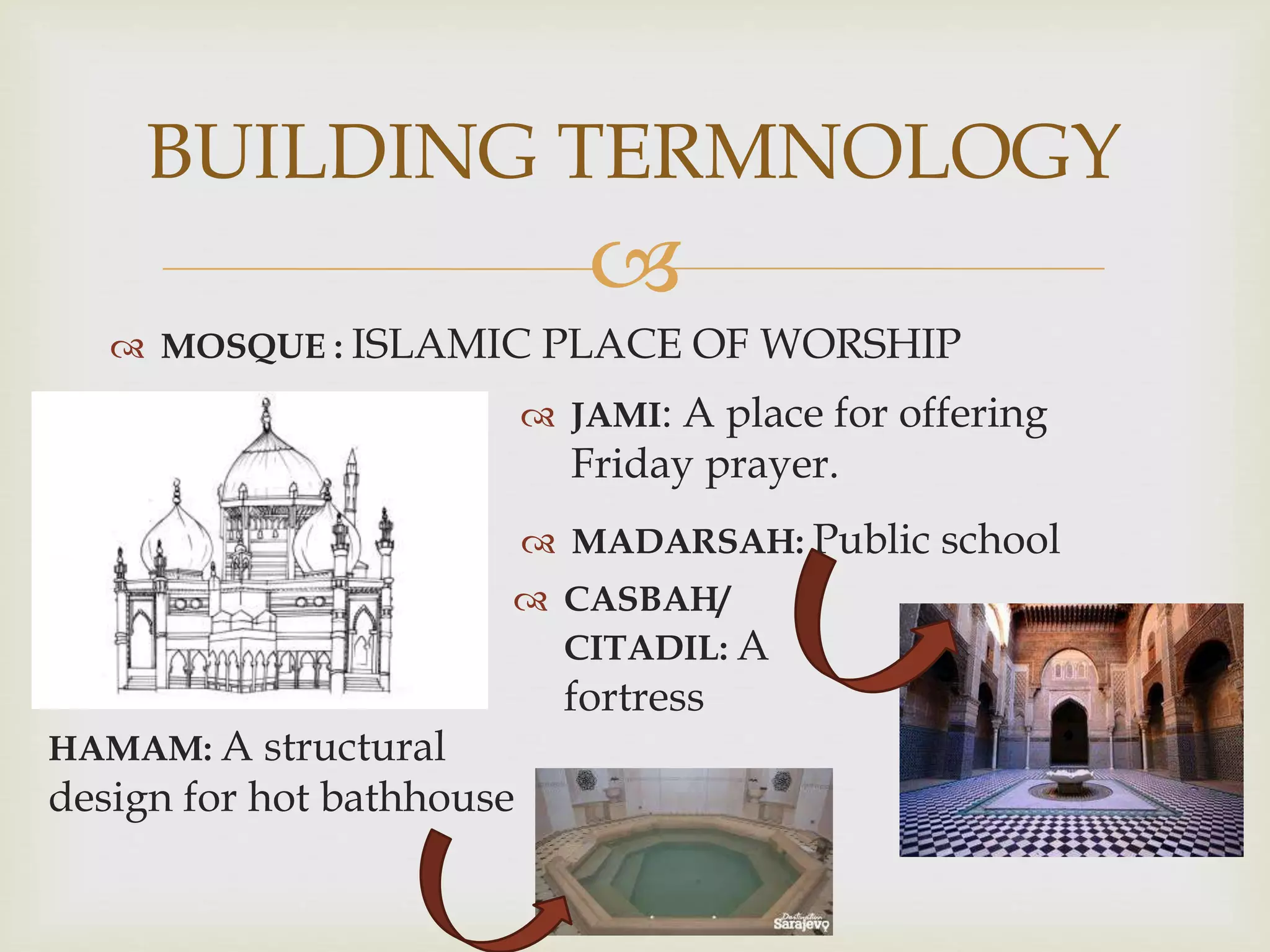 BUILDING TERMNOLOGY

MOSQUE : ISLAMIC PLACE OF WORSHIP

JAMI: A place for offering Friday prayer.

MADARSAH: Public school

CASBAH/ CITADIL: A fortress

HAMAM: A structural design for hot bathhouse

Destination Sarajevo